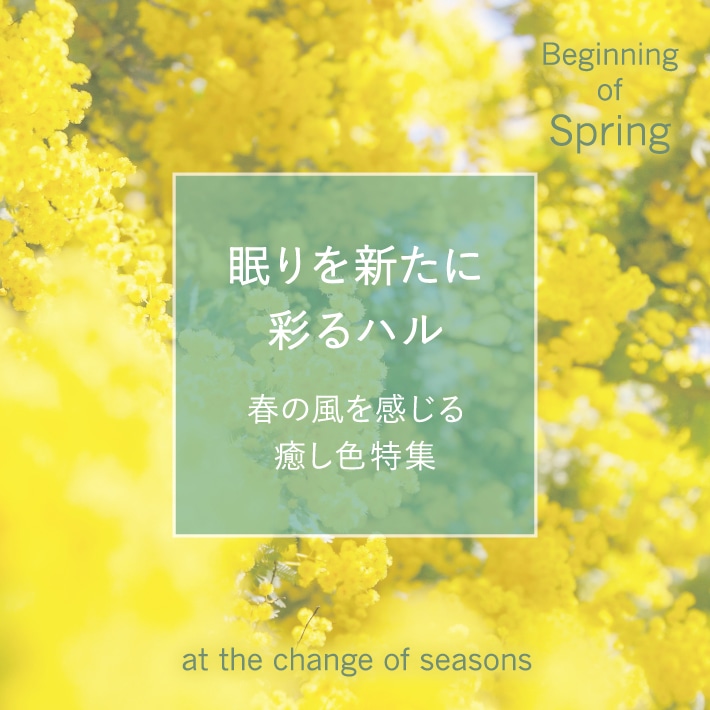 Beginning
of
Spring

眠りを新たに
彩るハル

春の風を感じる
癒し色特集

at the change of seasons